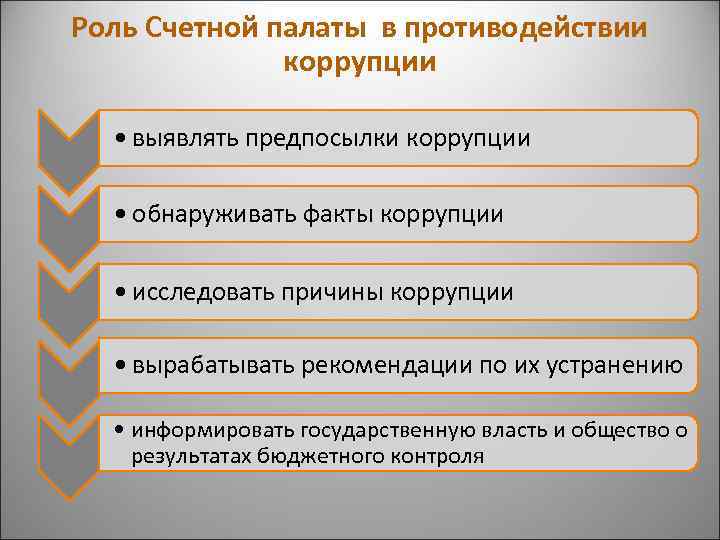 Роль Счетной палаты в противодействии коррупции

• выявлять предпосылки коррупции

• обнаруживать факты коррупции

• исследовать причины коррупции

• вырабатывать рекомендации по их устранению

• информировать государственную власть и общество о результатах бюджетного контроля